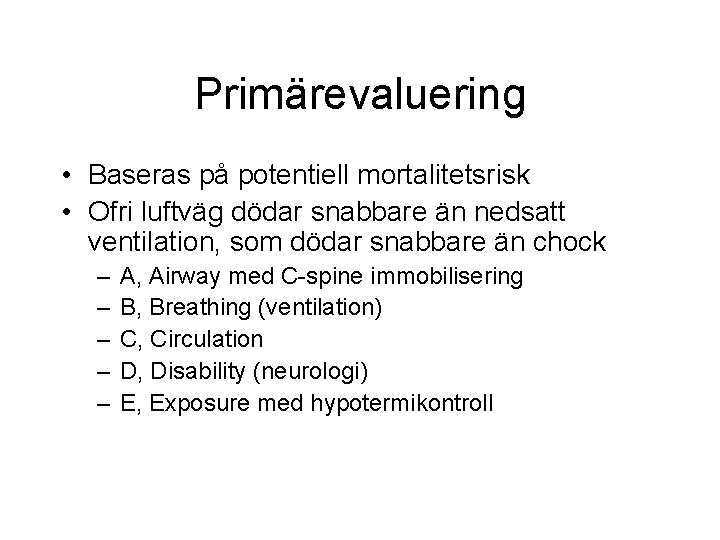 Primärevaluering

• Baseras på potentiell mortalitetsrisk
• Ofri luftväg dödar snabbare än nedsatt ventilation, som dödar snabbare än chock
– A, Airway med C-spine immobilisering
– B, Breathing (ventilation)
– C, Circulation
– D, Disability (neurologi)
– E, Exposure med hypotermikontroll